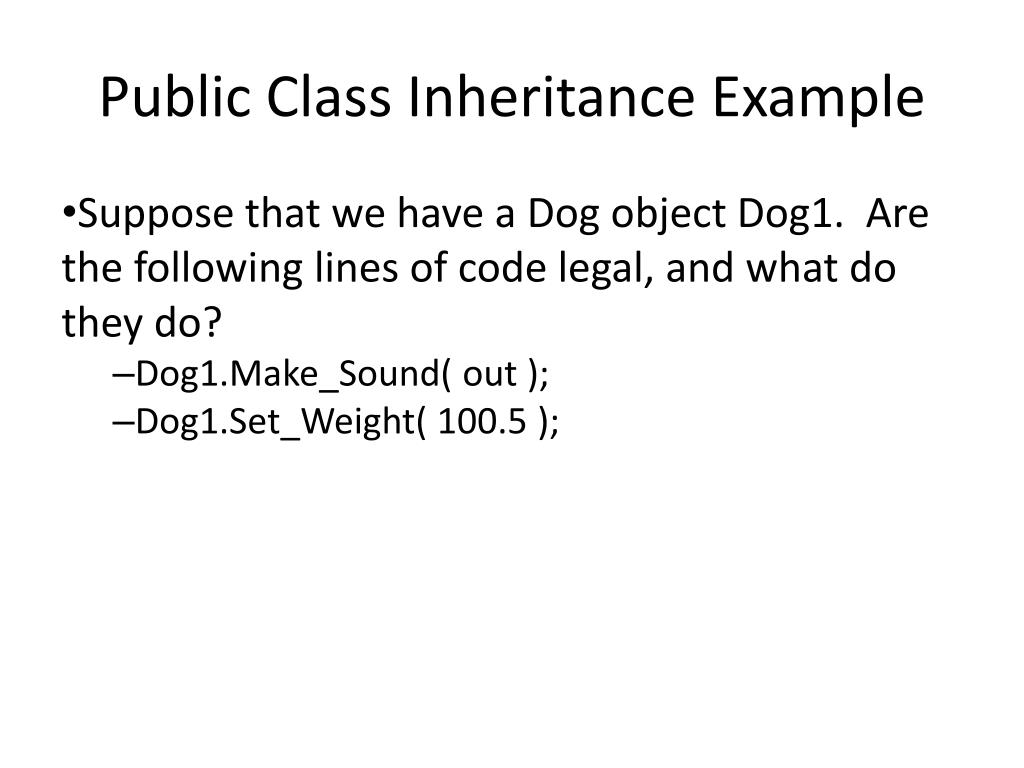 Public Class Inheritance Example

•Suppose that we have a Dog object Dog1. Are the following lines of code legal, and what do they do?

–Dog1.Make_Sound( out );
–Dog1.Set_Weight( 100.5 );